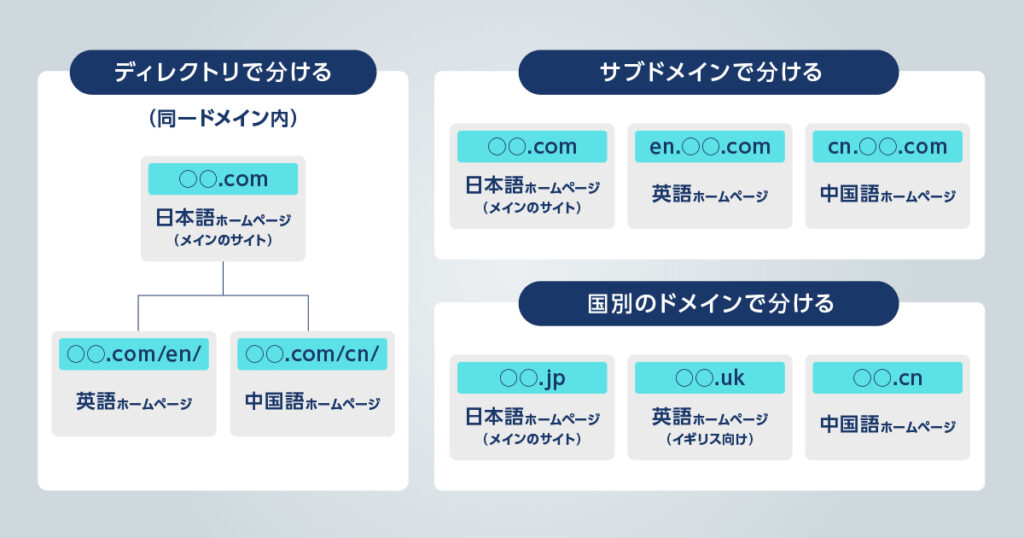 ディレクトリで分ける

（同一ドメイン内）

○○.com
日本語ホームページ
（メインのサイト）

○○.com/en/
英語ホームページ

○○.com/cn/
中国語ホームページ

サブドメインで分ける

○○.com
日本語ホームページ
（メインのサイト）

en.○○.com
英語ホームページ

cn.○○.com
中国語ホームページ

国別のドメインで分ける

○○.jp
日本語ホームページ
（メインのサイト）

○○.uk
英語ホームページ
（イギリス向け）

○○.cn
中国語ホームページ